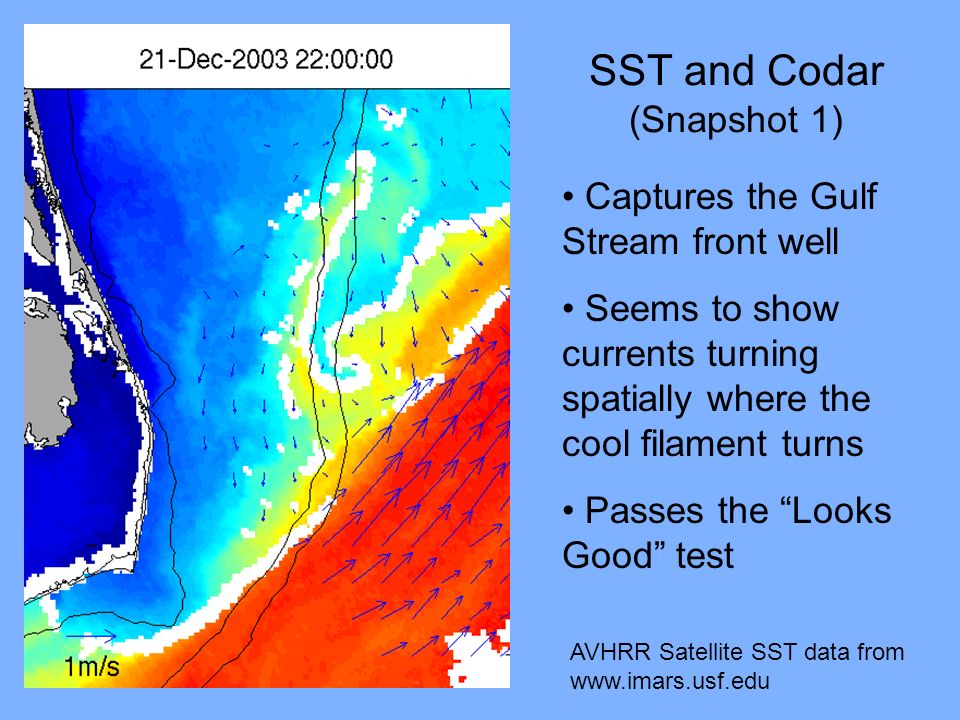 21-Dec-2003 22:00:00

1m/s

SST and Codar
(Snapshot 1)

• Captures the Gulf Stream front well

• Seems to show currents turning spatially where the cool filament turns

• Passes the “Looks Good” test

AVHRR Satellite SST data from www.imars.usf.edu